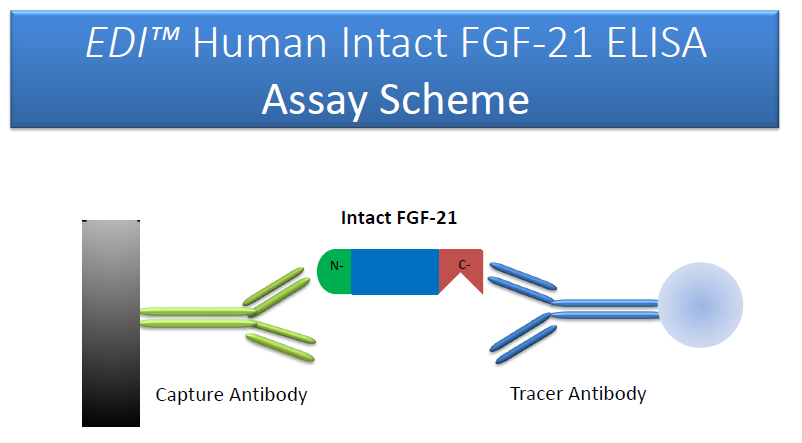 EDI™ Human Intact FGF-21 ELISA
Assay Scheme

Intact FGF-21

N-

C-

Capture Antibody

Tracer Antibody